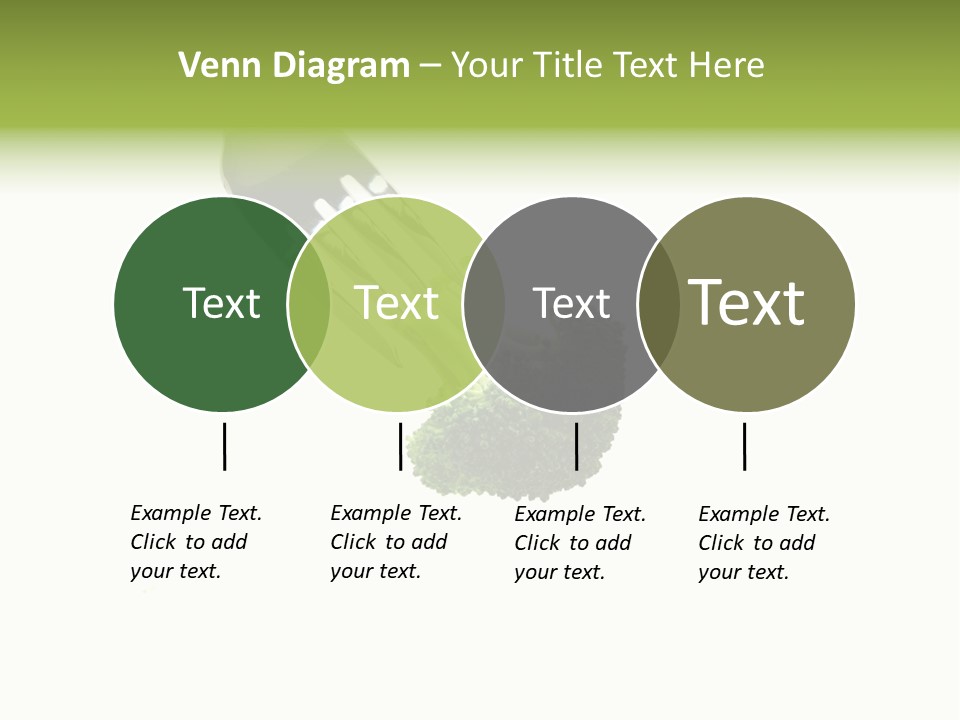 Venn Diagram – Your Title Text Here

Text

Text

Text

Text

Example Text. Click to add your text.

Example Text. Click to add your text.

Example Text. Click to add your text.

Example Text. Click to add your text.